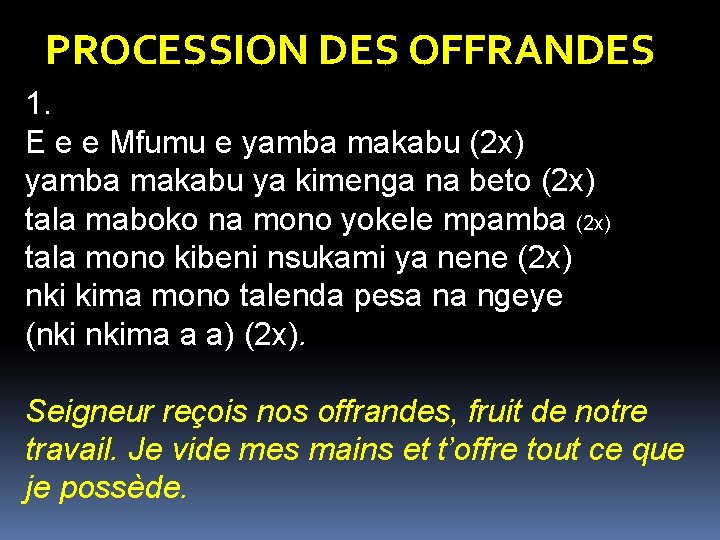 PROCESSION DES OFFRANDES

1.
E e e Mfumu e yamba makabu (2x)
yamba makabu ya kimenga na beto (2x)
tala maboko na mono yokele mpamba (2x)
tala mono kibeni nsukami ya nene (2x)
nki kima mono talenda pesa na ngeye
(nki nkima a a) (2x).

Seigneur reçois nos offrandes, fruit de notre travail. Je vide mes mains et t'offre tout ce que je possède.